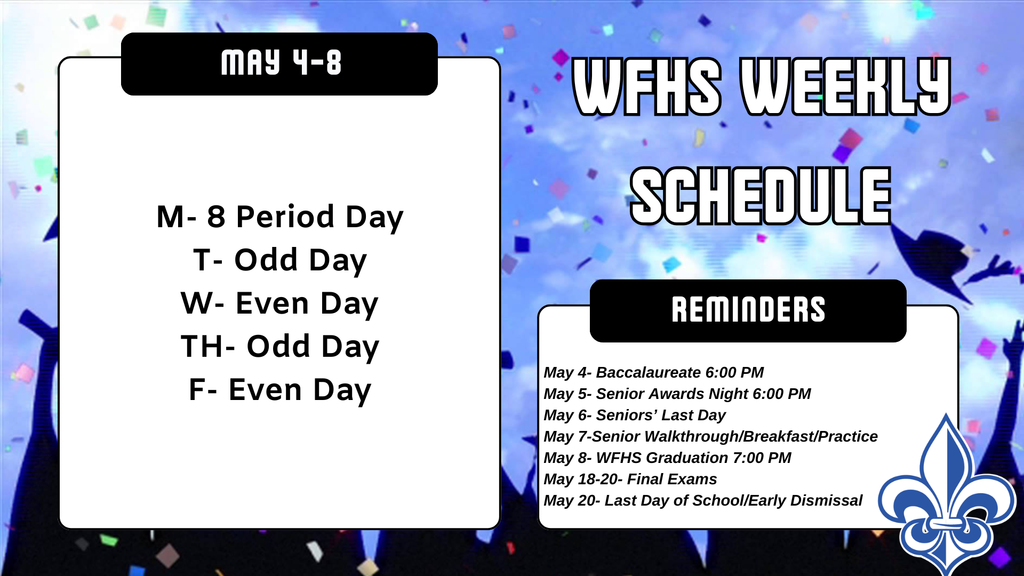 MAY 4-8

M- 8 Period Day
T- Odd Day
W- Even Day
TH- Odd Day
F- Even Day

WFHS WEEKLY SCHEDULE

REMINDERS

May 4- Baccalaureate 6:00 PM
May 5- Senior Awards Night 6:00 PM
May 6- Seniors' Last Day
May 7-Senior Walkthrough/Breakfast/Practice
May 8- WFHS Graduation 7:00 PM
May 18-20- Final Exams
May 20- Last Day of School/Early Dismissal